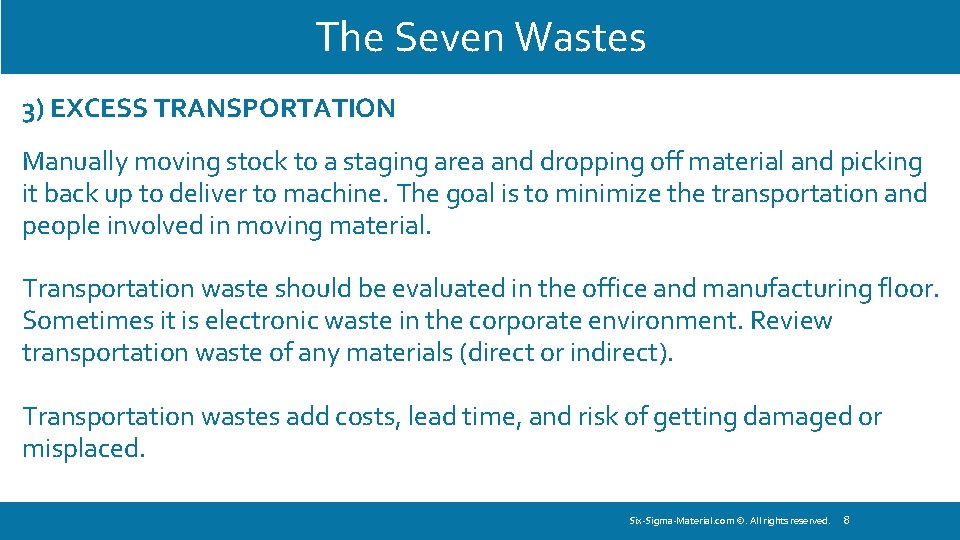 The Seven Wastes

3) EXCESS TRANSPORTATION

Manually moving stock to a staging area and dropping off material and picking it back up to deliver to machine. The goal is to minimize the transportation and people involved in moving material.

Transportation waste should be evaluated in the office and manufacturing floor. Sometimes it is electronic waste in the corporate environment. Review transportation waste of any materials (direct or indirect).

Transportation wastes add costs, lead time, and risk of getting damaged or misplaced.

Six-Sigma-Material.com ©. All rights reserved. 8